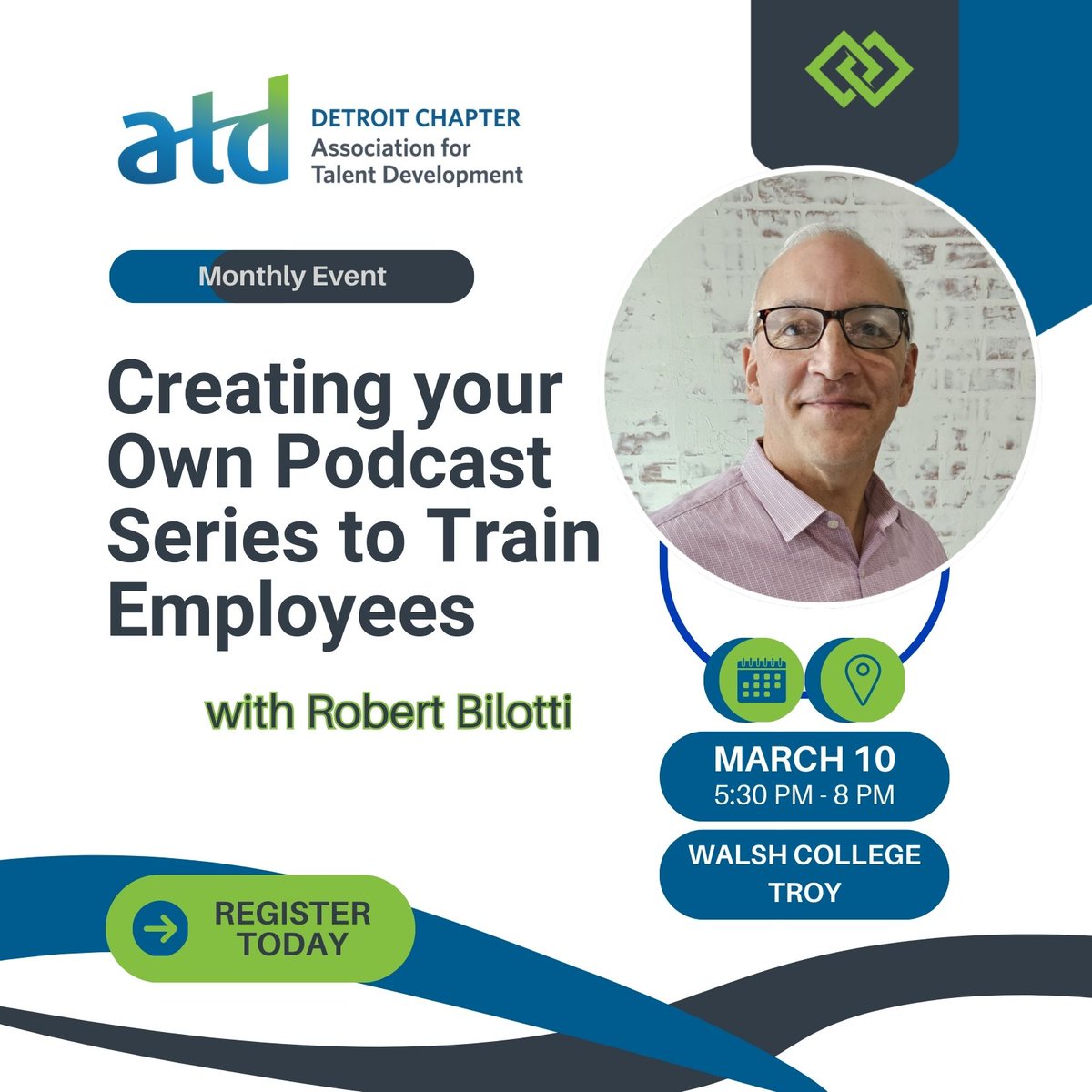 atd DETROIT CHAPTER Association for Talent Development

Monthly Event

Creating your Own Podcast Series to Train Employees

with Robert Bilotti

MARCH 10
5:30 PM - 8 PM

WALSH COLLEGE TROY

REGISTER TODAY